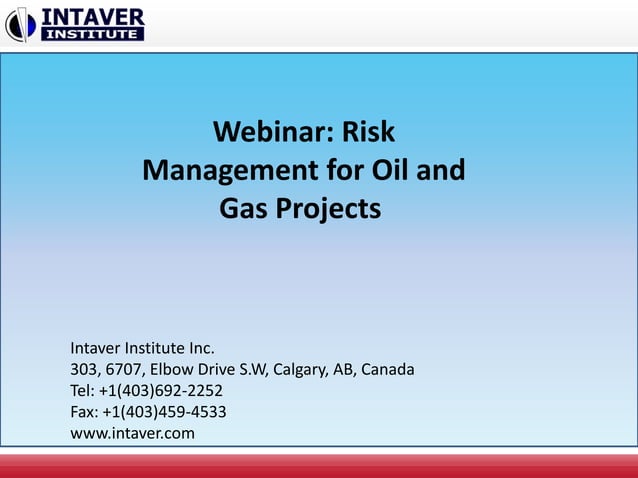 INTAVER
INSTITUTE

Webinar: Risk Management for Oil and Gas Projects

Intaver Institute Inc.
303, 6707, Elbow Drive S.W, Calgary, AB, Canada
Tel: +1(403)692-2252
Fax: +1(403)459-4533
www.intaver.com